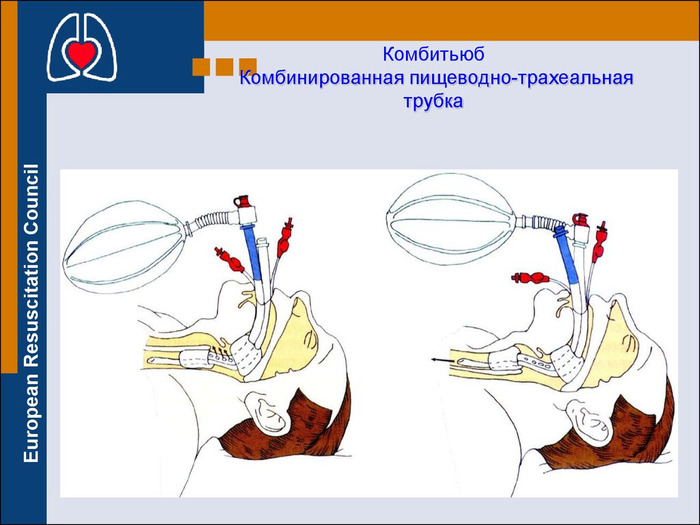 European Resuscitation Council

Комбитьюб
Комбинированная пищеводно-трахеальная трубка